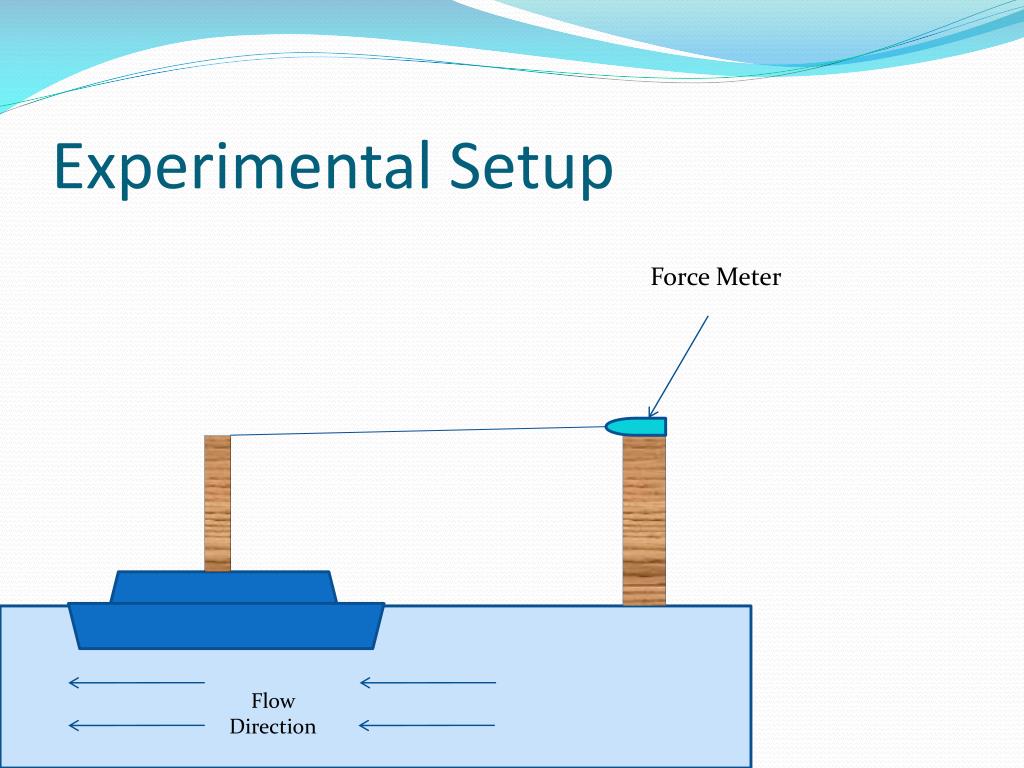 Experimental Setup

Force Meter

Flow
Direction